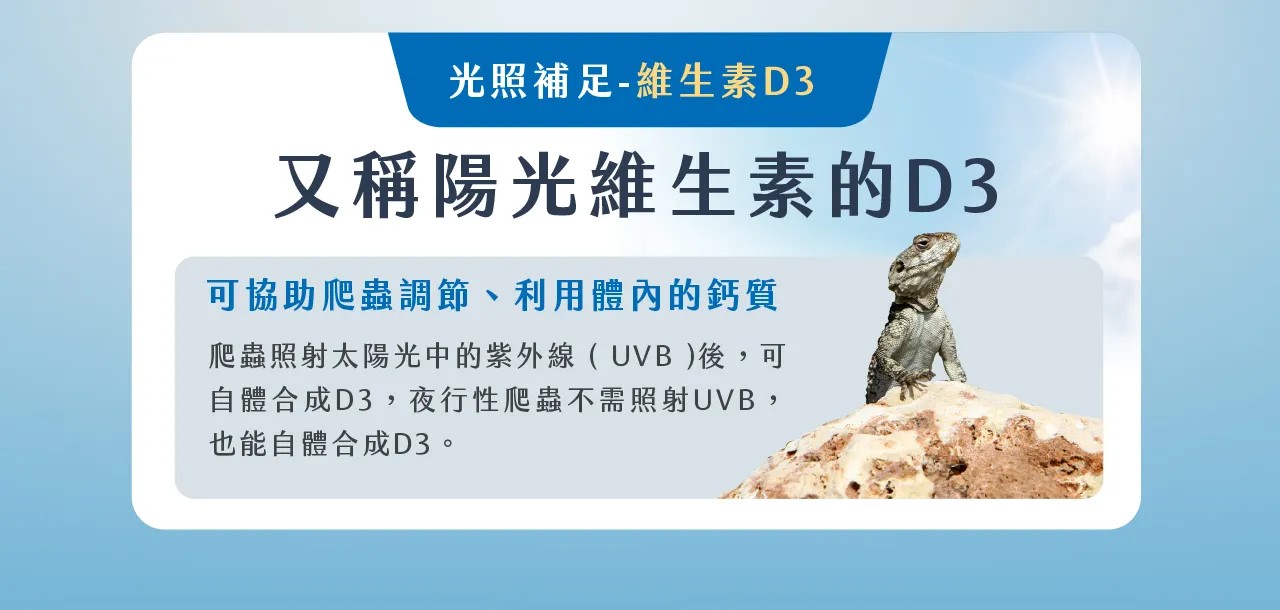 光照補足-維生素D3

又稱陽光維生素的D3

可協助爬蟲調節、利用體內的鈣質

爬蟲照射太陽光中的紫外線（UVB）後，可自體合成D3，夜行性爬蟲不需照射UVB，也能自體合成D3。